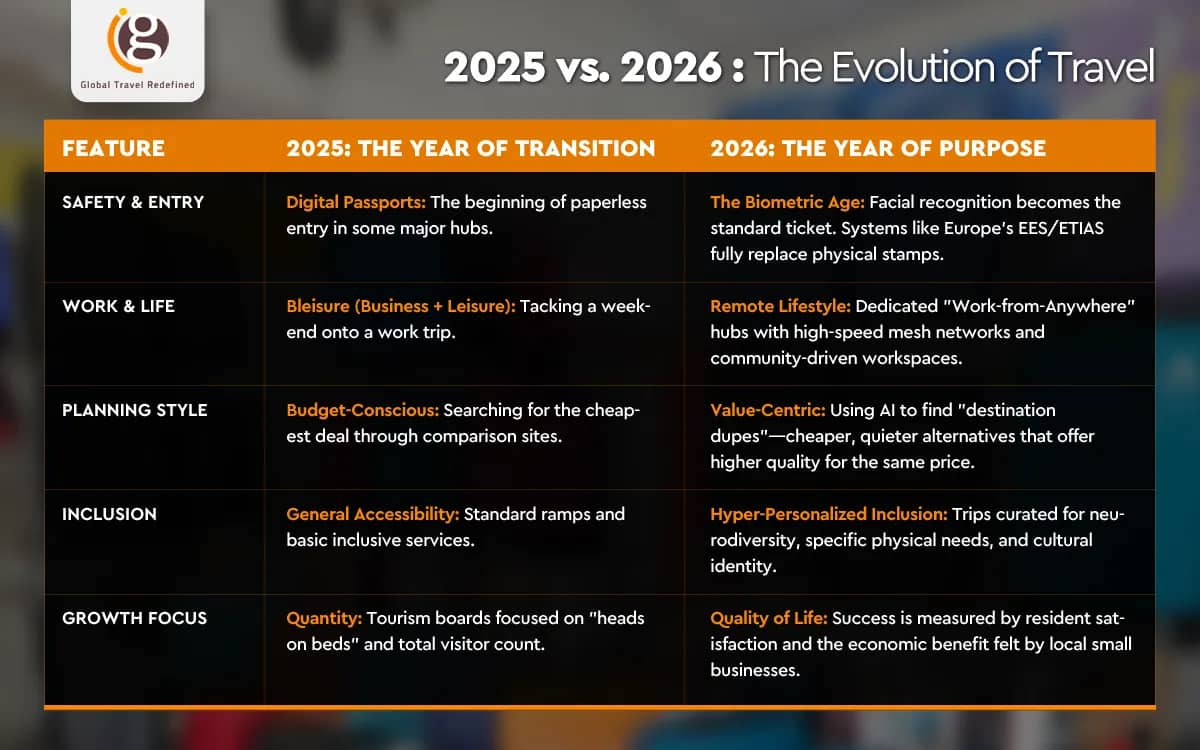 g
Global Travel Redefined

2025 vs. 2026 : The Evolution of Travel

| FEATURE | 2025: THE YEAR OF TRANSITION | 2026: THE YEAR OF PURPOSE |
|---|---|---|
| SAFETY & ENTRY | Digital Passports: The beginning of paperless entry in some major hubs. | The Biometric Age: Facial recognition becomes the standard ticket. Systems like Europe's EES/ETIAS fully replace physical stamps. |
| WORK & LIFE | Bleisure (Business + Leisure): Tacking a weekend onto a work trip. | Remote Lifestyle: Dedicated "Work-from-Anywhere" hubs with high-speed mesh networks and community-driven workspaces. |
| PLANNING STYLE | Budget-Conscious: Searching for the cheapest deal through comparison sites. | Value-Centric: Using AI to find "destination dupes"—cheaper, quieter alternatives that offer higher quality for the same price. |
| INCLUSION | General Accessibility: Standard ramps and basic inclusive services. | Hyper-Personalized Inclusion: Trips curated for neurodiversity, specific physical needs, and cultural identity. |
| GROWTH FOCUS | Quantity: Tourism boards focused on "heads on beds" and total visitor count. | Quality of Life: Success is measured by resident satisfaction and the economic benefit felt by local small businesses. |